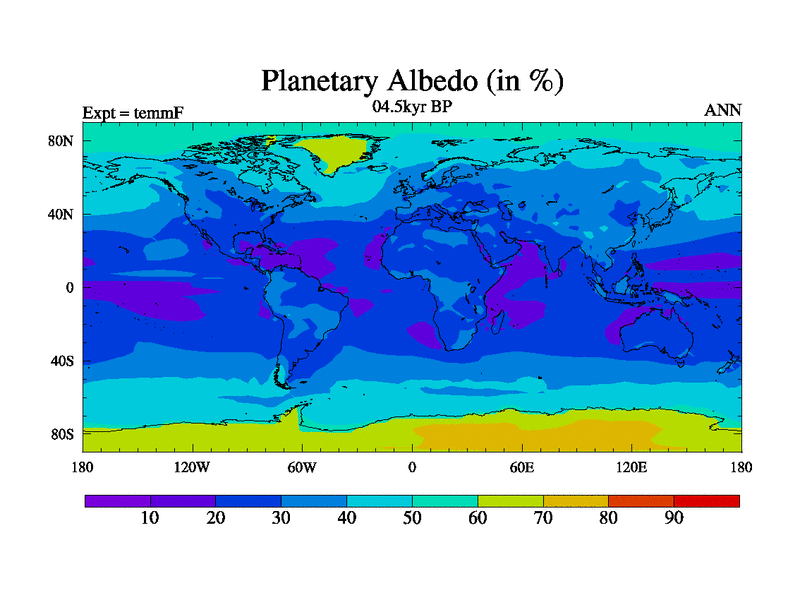 Planetary Albedo (in %)

Expt = temmF

04.5kyr BP

ANN

80N
40N
0
40S
80S

180 120W 60W 0 60E 120E 180

10 20 30 40 50 60 70 80 90